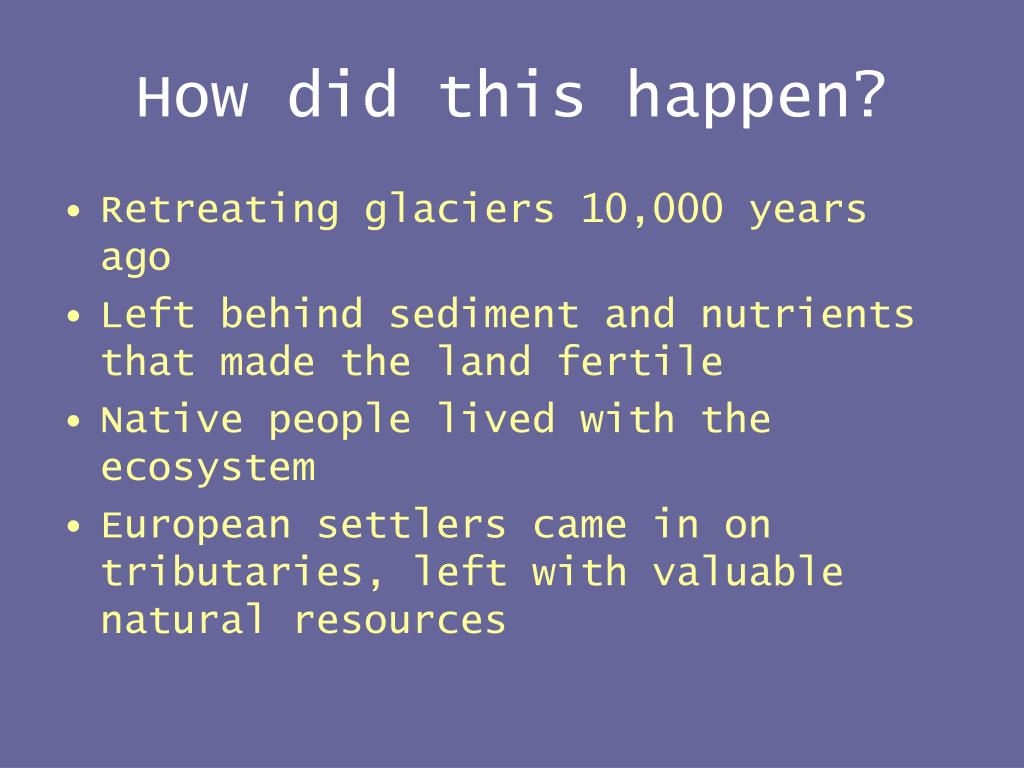 How did this happen?

• Retreating glaciers 10,000 years ago
• Left behind sediment and nutrients that made the land fertile
• Native people lived with the ecosystem
• European settlers came in on tributaries, left with valuable natural resources